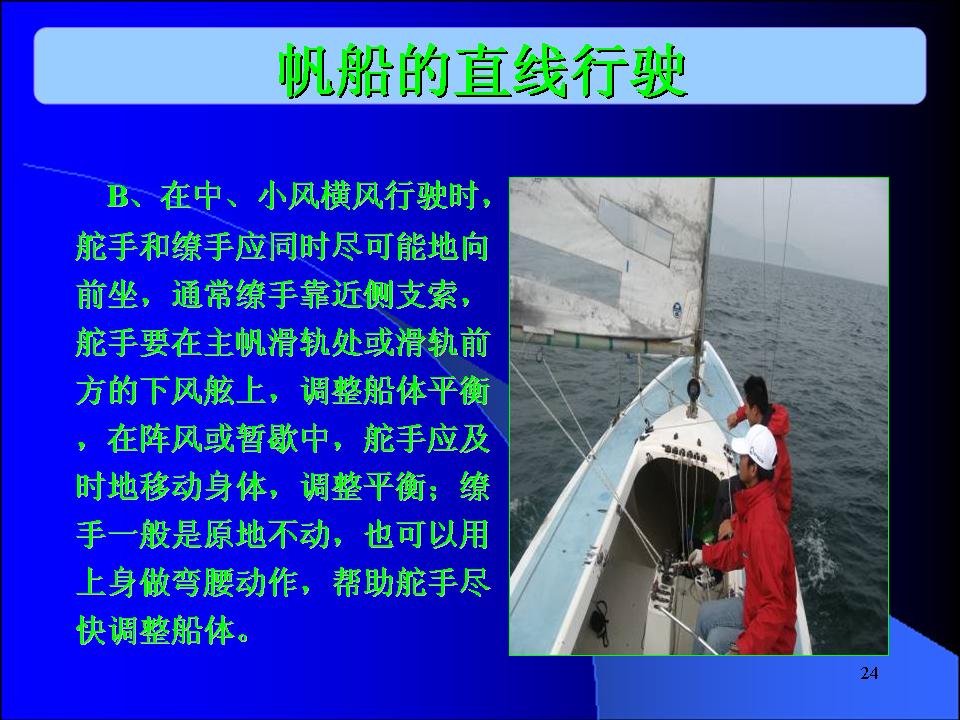 帆船的直线行驶

B、在中、小风横风行驶时，舵手和缭手应同时尽可能地向前坐，通常缭手靠近侧支索，舵手要在主帆滑轨处或滑轨前方的下风舷上，调整船体平衡，在阵风或暂歇中，舵手应及时地移动身体，调整平衡；缭手一般是原地不动，也可以用上身做弯腰动作，帮助舵手尽快调整船体。

24